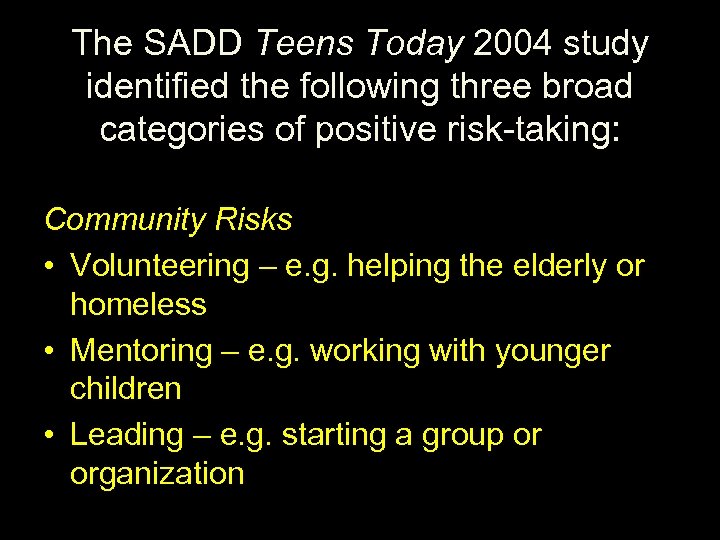 The SADD Teens Today 2004 study identified the following three broad categories of positive risk-taking:

Community Risks

• Volunteering – e.g. helping the elderly or homeless
• Mentoring – e.g. working with younger children
• Leading – e.g. starting a group or organization